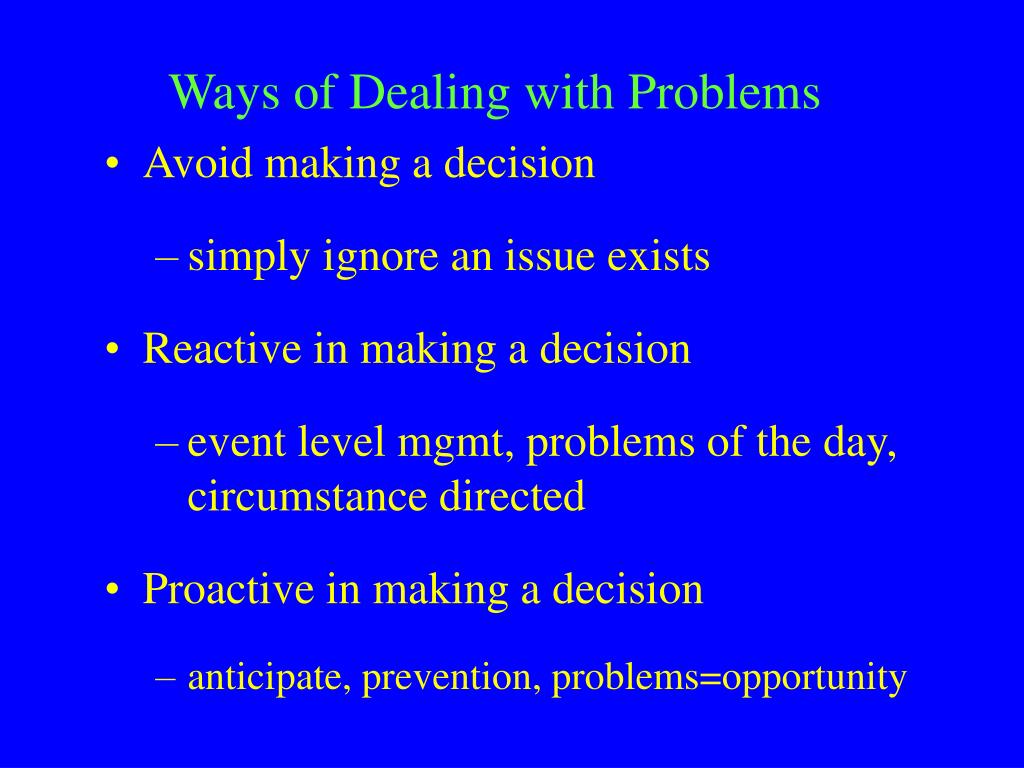 Ways of Dealing with Problems

• Avoid making a decision

– simply ignore an issue exists

• Reactive in making a decision

– event level mgmt, problems of the day, circumstance directed

• Proactive in making a decision

– anticipate, prevention, problems=opportunity